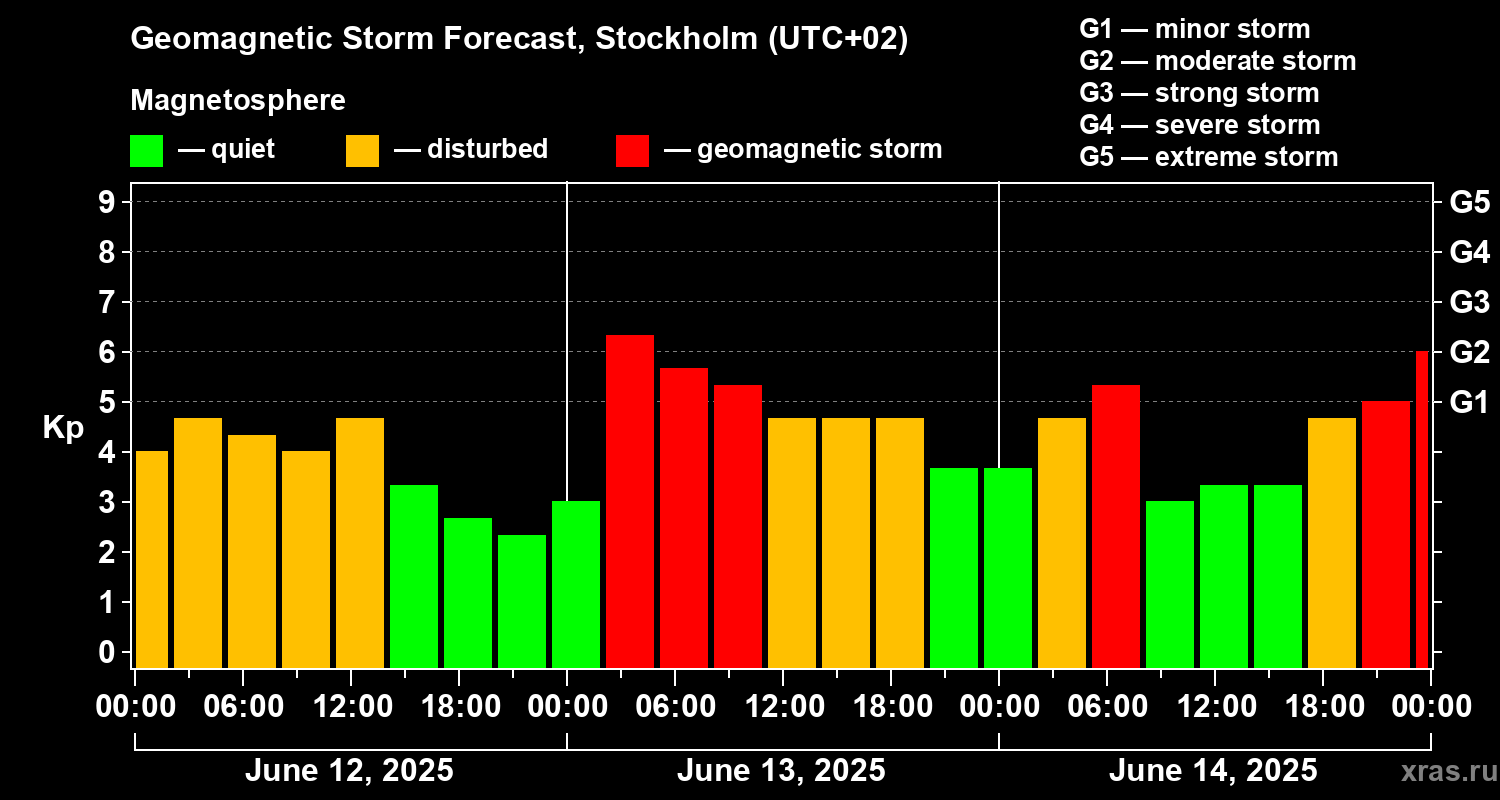 Geomagnetic Storm Forecast, Stockholm (UTC+02)

Magnetosphere

— quiet — disturbed — geomagnetic storm

G1 — minor storm
G2 — moderate storm
G3 — strong storm
G4 — severe storm
G5 — extreme storm

Kp

9
8
7
6
5
4
3
2
1
0

G5
G4
G3
G2
G1

00:00 06:00 12:00 18:00 00:00 06:00 12:00 18:00 00:00 06:00 12:00 18:00 00:00

June 12, 2025
June 13, 2025
June 14, 2025

xras.ru